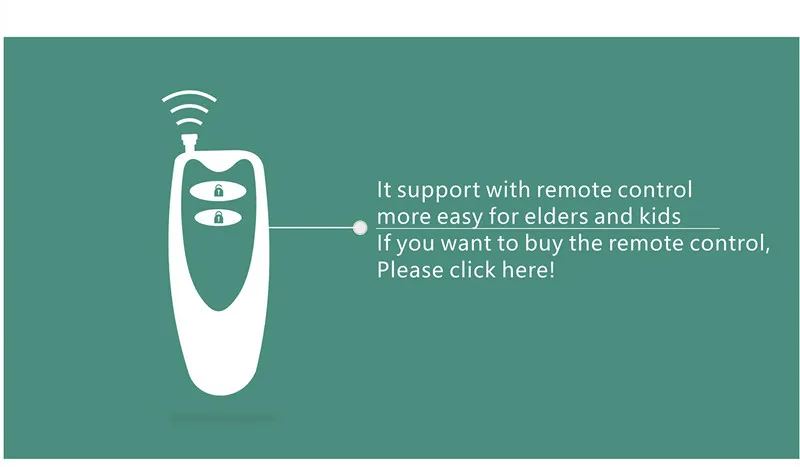 It support with remote control
more easy for elders and kids
If you want to buy the remote control,
Please click here!